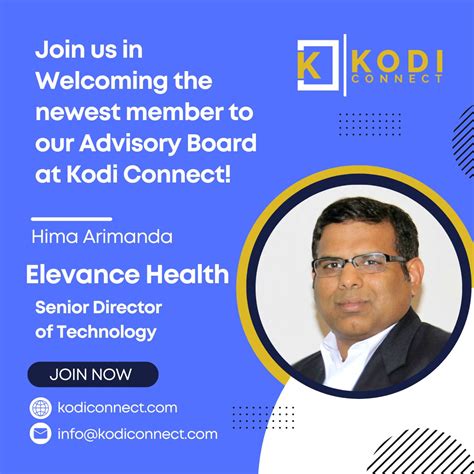 Join us in Welcoming the newest member to our Advisory Board at Kodi Connect!

K KODI CONNECT

Hima Arimanda

Elevance Health

Senior Director of Technology

JOIN NOW

kodiconnect.com

info@kodiconnect.com